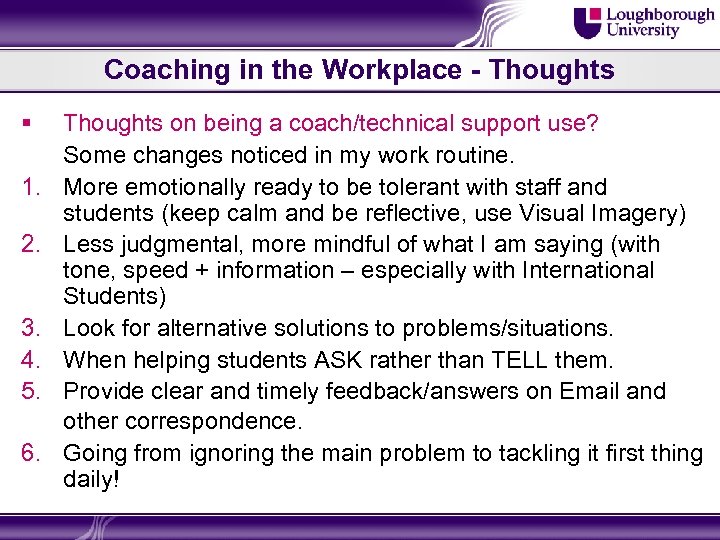 Loughborough University

Coaching in the Workplace - Thoughts

▪ Thoughts on being a coach/technical support use?
Some changes noticed in my work routine.

1. More emotionally ready to be tolerant with staff and students (keep calm and be reflective, use Visual Imagery)
2. Less judgmental, more mindful of what I am saying (with tone, speed + information – especially with International Students)
3. Look for alternative solutions to problems/situations.
4. When helping students ASK rather than TELL them.
5. Provide clear and timely feedback/answers on Email and other correspondence.
6. Going from ignoring the main problem to tackling it first thing daily!